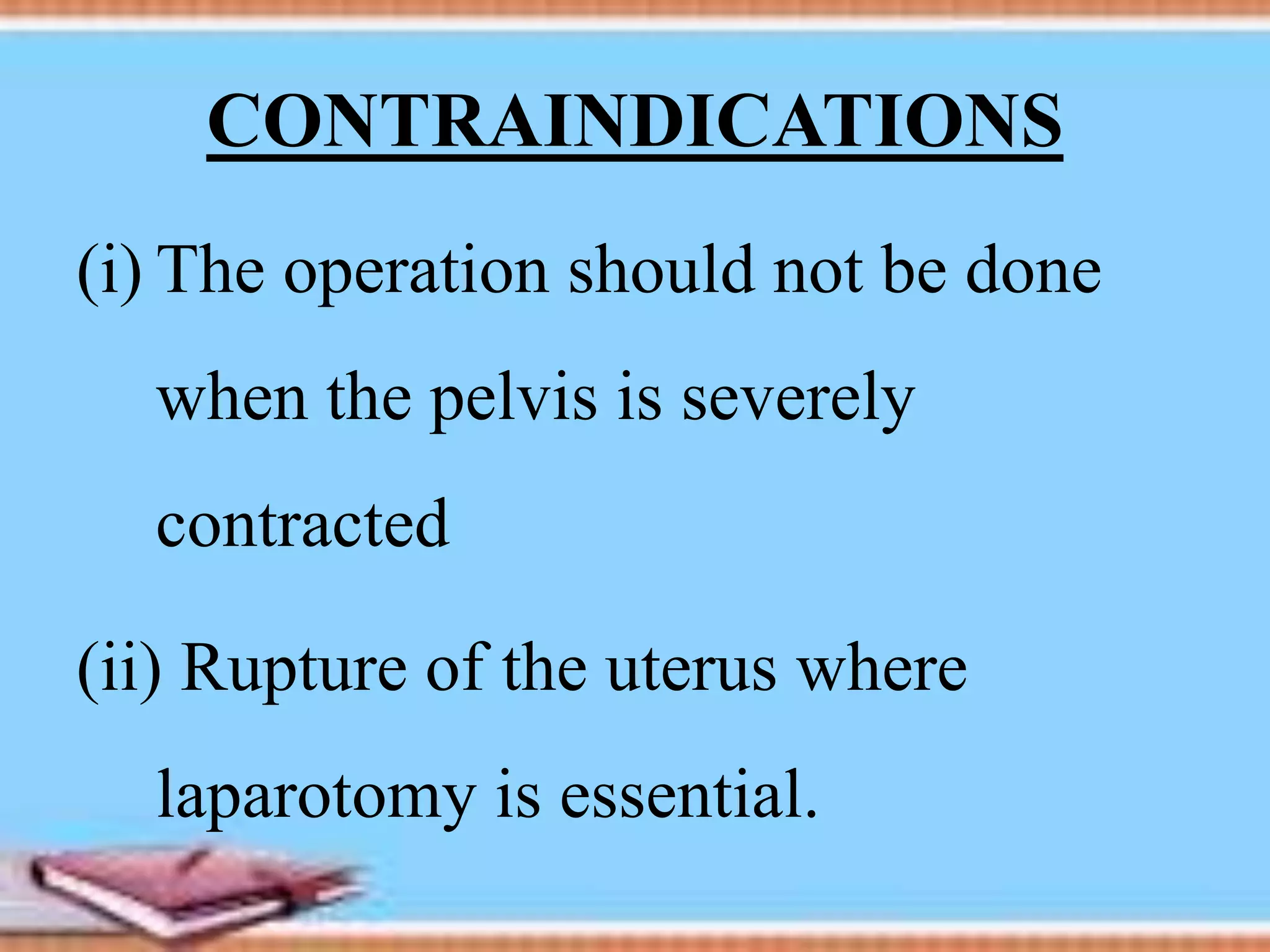 CONTRAINDICATIONS

(i) The operation should not be done when the pelvis is severely contracted

(ii) Rupture of the uterus where laparotomy is essential.